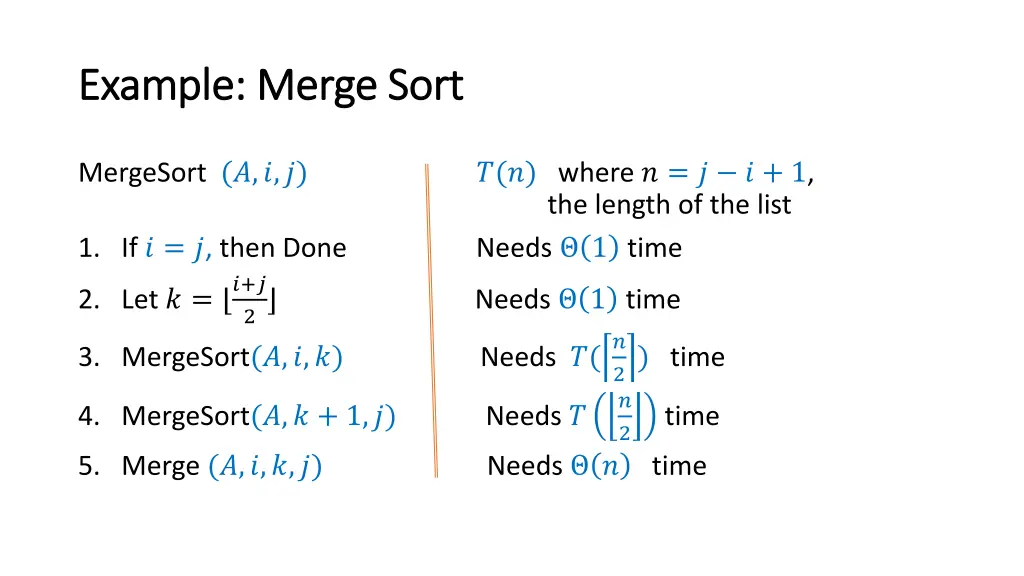 Example: Merge Sort

MergeSort $(A, i, j)$

1. If $i = j$, then Done
2. Let $k = \lfloor \frac{i+j}{2} \rfloor$
3. MergeSort$(A, i, k)$
4. MergeSort$(A, k+1, j)$
5. Merge $(A, i, k, j)$

$T(n)$ where $n = j - i + 1$, the length of the list

Needs $\Theta(1)$ time

Needs $\Theta(1)$ time

Needs $T(\lceil \frac{n}{2} \rceil)$ time

Needs $T\left(\lfloor \frac{n}{2} \rfloor\right)$ time

Needs $\Theta(n)$ time